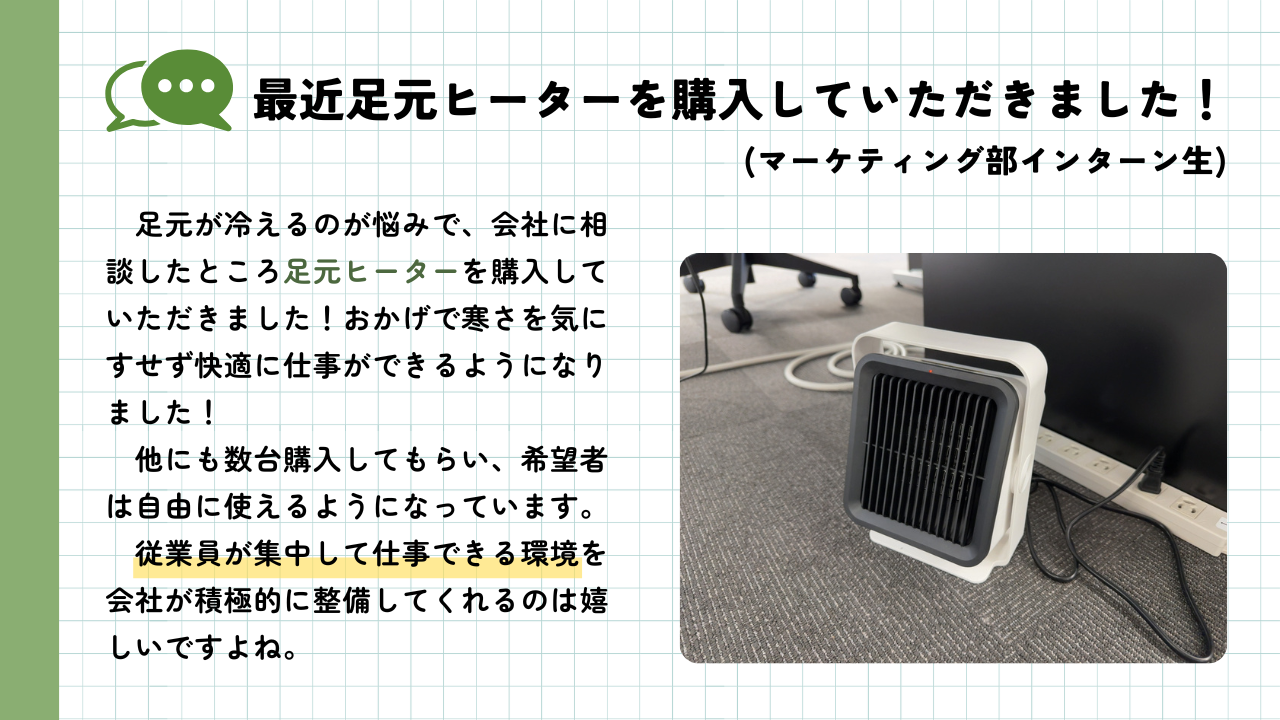 最近足元ヒーターを購入していただきました！

(マーケティング部インターン生)

足元が冷えるのが悩みで、会社に相談したところ足元ヒーターを購入していただきました！おかげで寒さを気にすせず快適に仕事ができるようになりました！

他にも数台購入してもらい、希望者は自由に使えるようになっています。

従業員が集中して仕事できる環境を会社が積極的に整備してくれるのは嬉しいですよね。